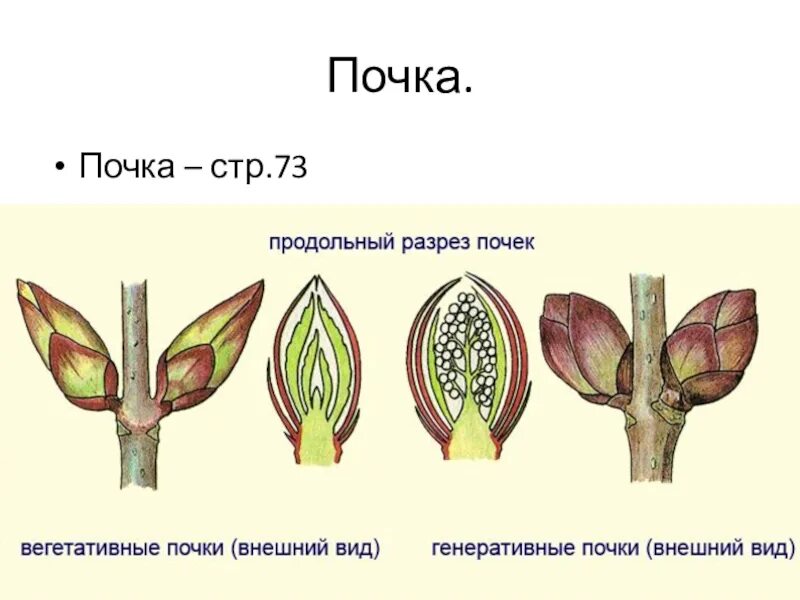 Почка.

• Почка – стр.73

продольный разрез почек

вегетативные почки (внешний вид)

генеративные почки (внешний вид)